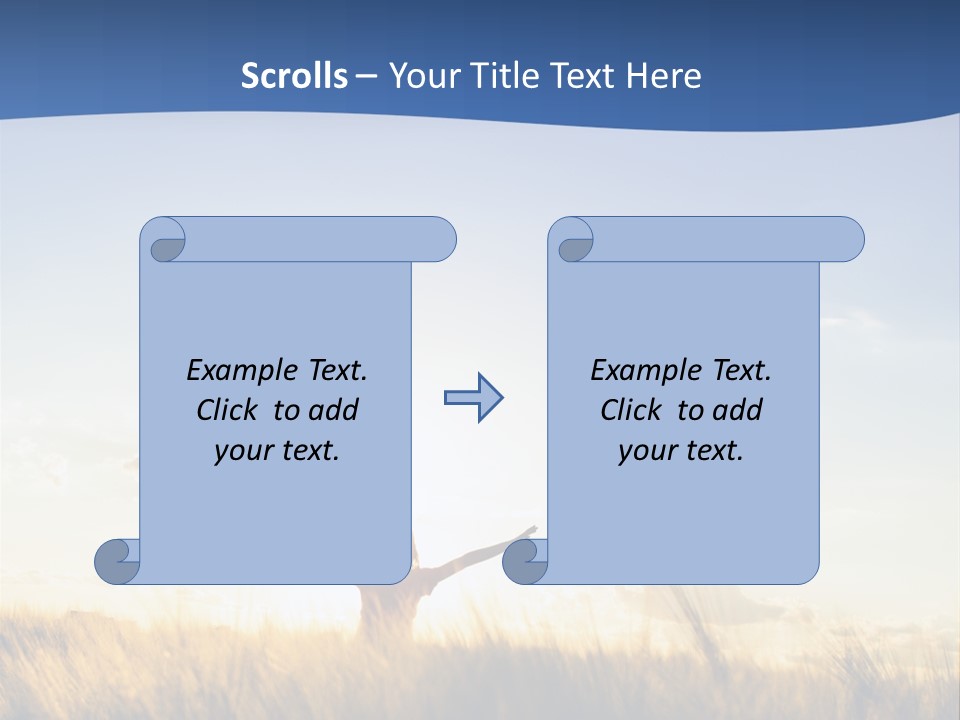 Scrolls – Your Title Text Here

Example Text. Click to add your text.

Example Text. Click to add your text.